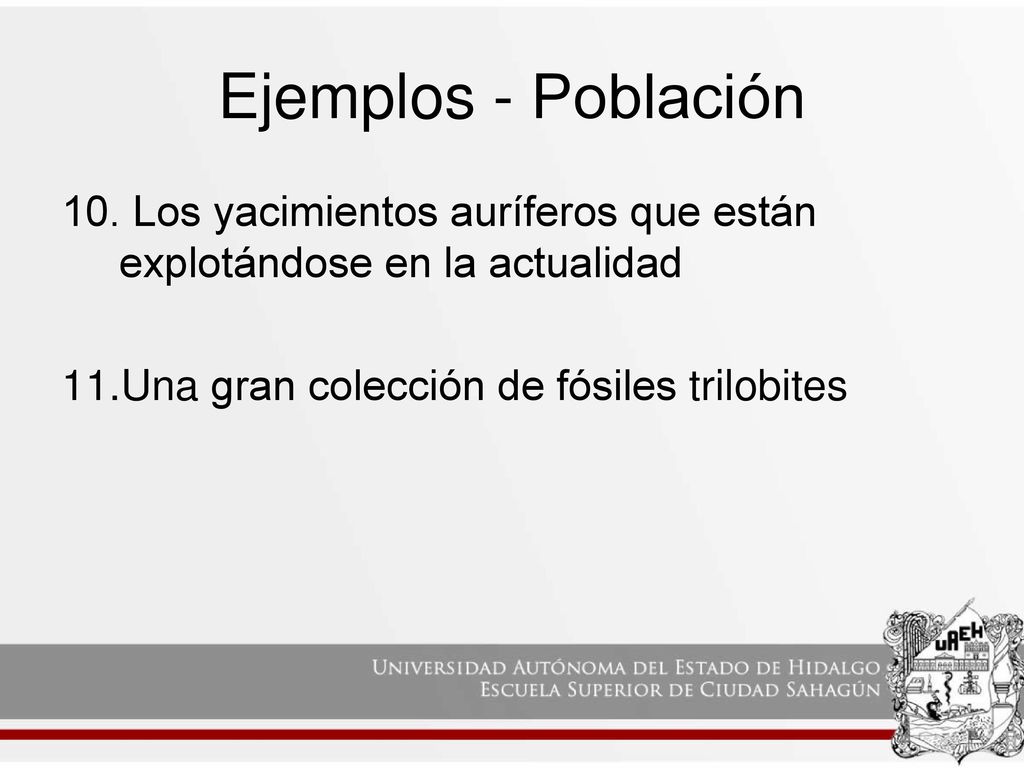 Ejemplos - Población

10. Los yacimientos auríferos que están explotándose en la actualidad

11.Una gran colección de fósiles trilobites

UNIVERSIDAD AUTÓNOMA DEL ESTADO DE HIDALGO
ESCUELA SUPERIOR DE CIUDAD SAHAGÚN

UAEH